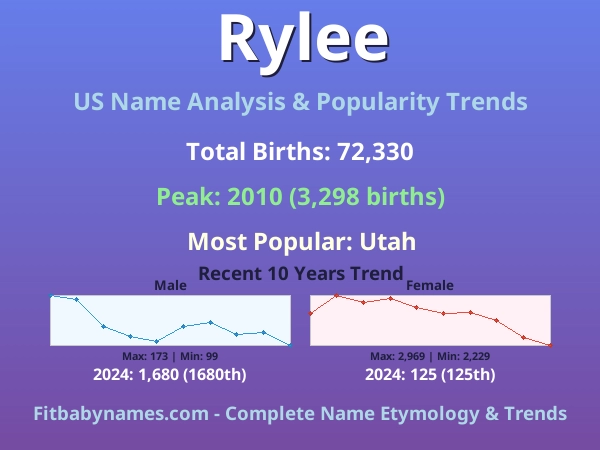 Rylee

US Name Analysis & Popularity Trends

Total Births: 72,330

Peak: 2010 (3,298 births)

Most Popular: Utah

Recent 10 Years Trend

Male

Max: 173 | Min: 99

2024: 1,680 (1680th)

Female

Max: 2,969 | Min: 2,229

2024: 125 (125th)

Fitbabynames.com - Complete Name Etymology & Trends